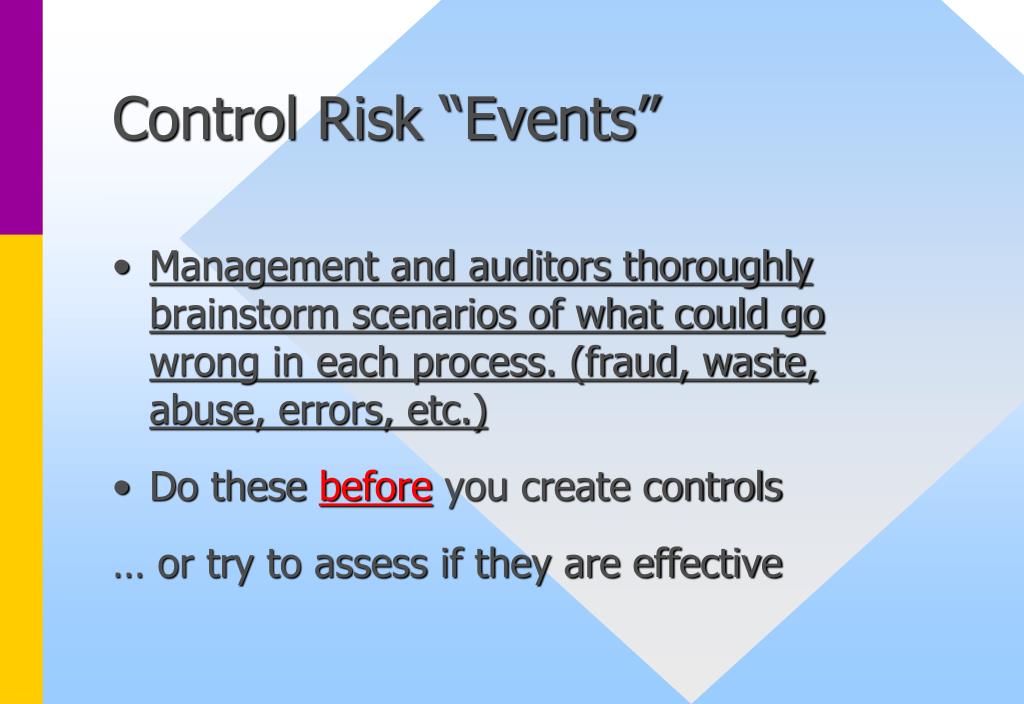 Control Risk “Events”

• Management and auditors thoroughly brainstorm scenarios of what could go wrong in each process. (fraud, waste, abuse, errors, etc.)

• Do these before you create controls

… or try to assess if they are effective